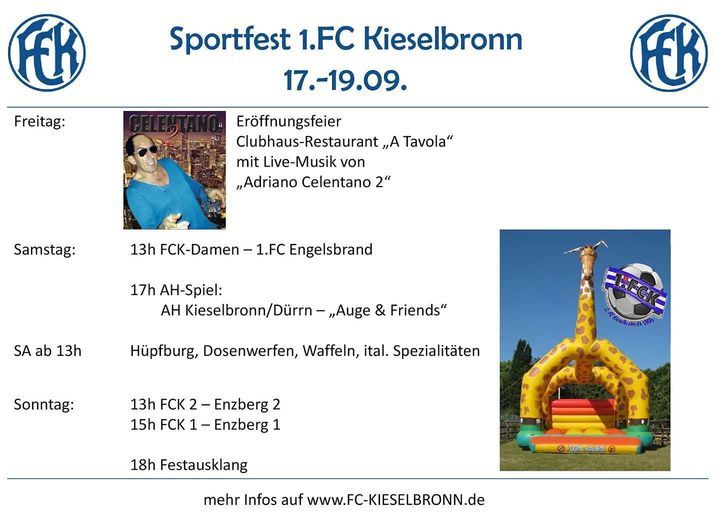 FCK

Sportfest 1.FC Kieselbronn
17.-19.09.

FCK

Freitag:

CELENTANO 2

Eröffnungsfeier
Clubhaus-Restaurant „A Tavola“
mit Live-Musik von
„Adriano Celentano 2“

Samstag:

13h FCK-Damen – 1.FC Engelsbrand

17h AH-Spiel:
AH Kieselbronn/Dürrn – „Auge & Friends“

SA ab 13h

Hüpfburg, Dosenwerfen, Waffeln, ital. Spezialitäten

Sonntag:

13h FCK 2 – Enzberg 2
15h FCK 1 – Enzberg 1

18h Festausklang

1.FCK

mehr Infos auf www.FC-KIESELBRONN.de